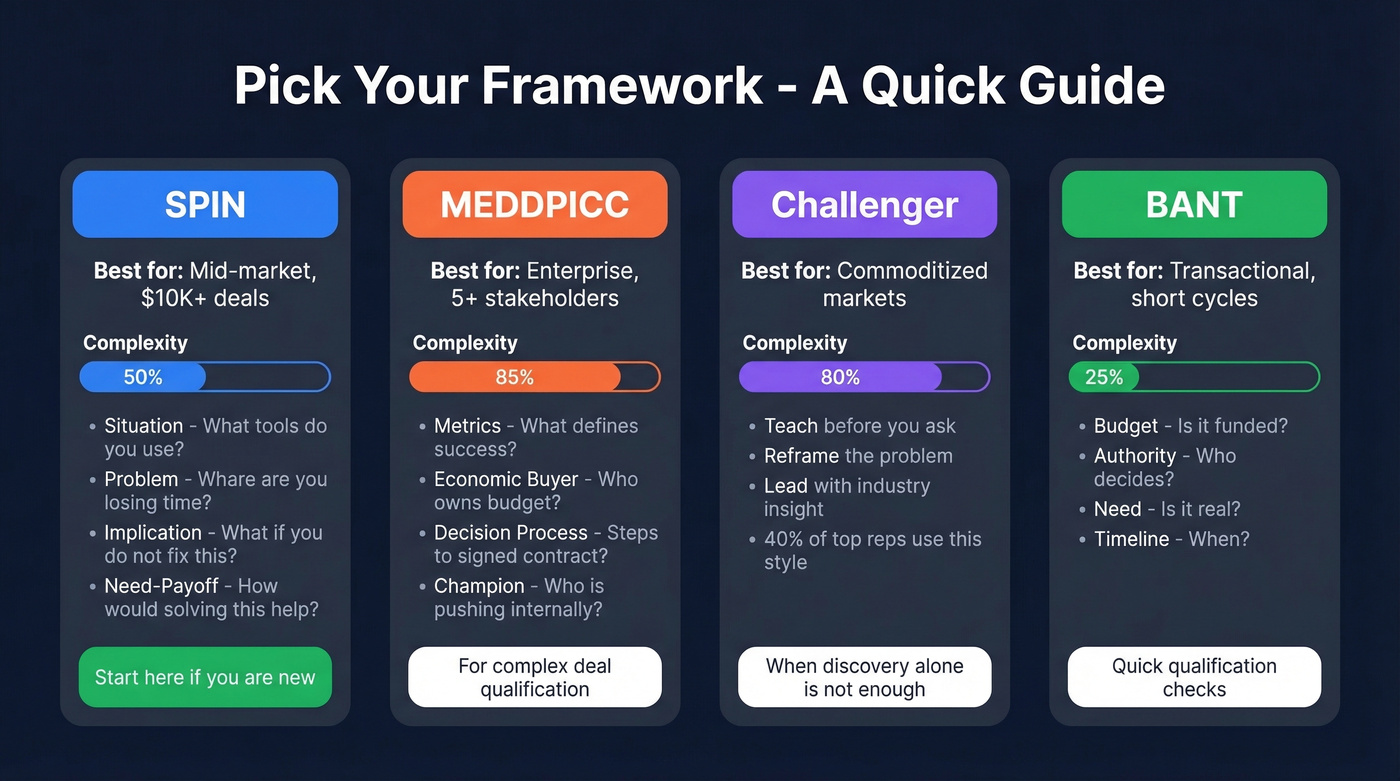 Pick Your Framework - A Quick Guide

SPIN

Best for: Mid-market, $10K+ deals

Complexity

50%

• Situation - What tools do you use?
• Problem - Whare are you losing time?
• Implication - What if you do not fix this?
• Need-Payoff - How would solving this help?

Start here if you are new

MEDDPICC

Best for: Enterprise, 5+ stakeholders

Complexity

85%

• Metrics - What defines success?
• Economic Buyer - Who owns budget?
• Decision Process - Steps to signed contract?
• Champion - Who is pushing internally?

For complex deal qualification

Challenger

Best for: Commoditized markets

Complexity

80%

• Teach before you ask
• Reframe the problem
• Lead with industry insight
• 40% of top reps use this style

When discovery alone is not enough

BANT

Best for: Transactional, short cycles

Complexity

25%

• Budget - Is it funded?
• Authority - Who decides?
• Need - Is it real?
• Timeline - When?

Quick qualification checks